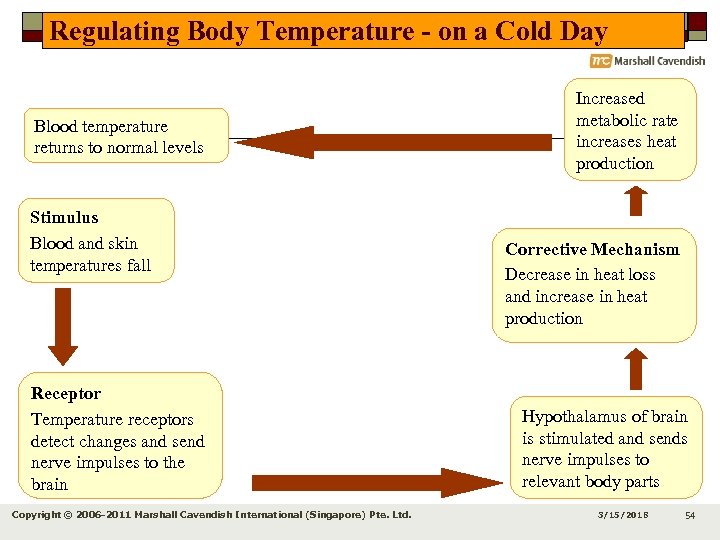 Regulating Body Temperature - on a Cold Day

mc Marshall Cavendish

Blood temperature returns to normal levels

Increased metabolic rate increases heat production

Stimulus
Blood and skin temperatures fall

Corrective Mechanism
Decrease in heat loss and increase in heat production

Receptor
Temperature receptors detect changes and send nerve impulses to the brain

Hypothalamus of brain is stimulated and sends nerve impulses to relevant body parts

Copyright © 2006-2011 Marshall Cavendish International (Singapore) Pte. Ltd.

3/15/2018

54